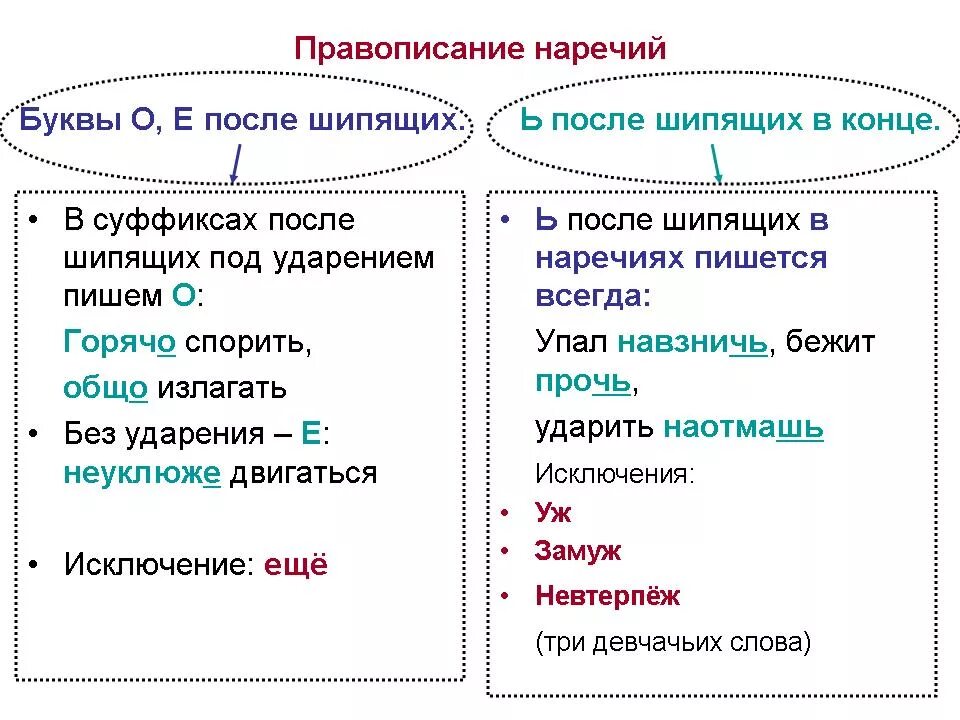 Правописание наречий

Буквы О, Е после шипящих.

• В суффиксах после шипящих под ударением пишем О:

Горячо спорить,

общо излагать

• Без ударения – Е: неуклюже двигаться

• Исключение: ещё

Ь после шипящих в конце.

• Ь после шипящих в наречиях пишется всегда:

Упал навзничь, бежит прочь,

ударить наотмашь

Исключения:

• Уж

• Замуж

• Невтерпёж

(три девчачьих слова)